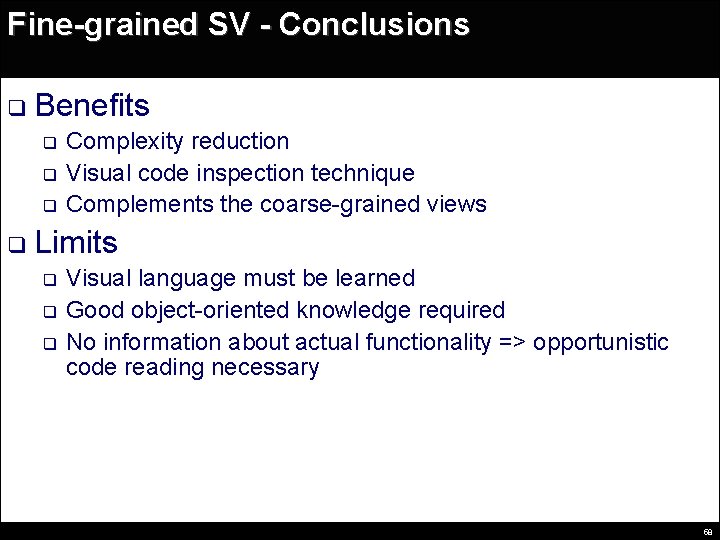 Fine-grained SV - Conclusions

❑ Benefits

❑ Complexity reduction

❑ Visual code inspection technique

❑ Complements the coarse-grained views

❑ Limits

❑ Visual language must be learned

❑ Good object-oriented knowledge required

❑ No information about actual functionality => opportunistic code reading necessary

68